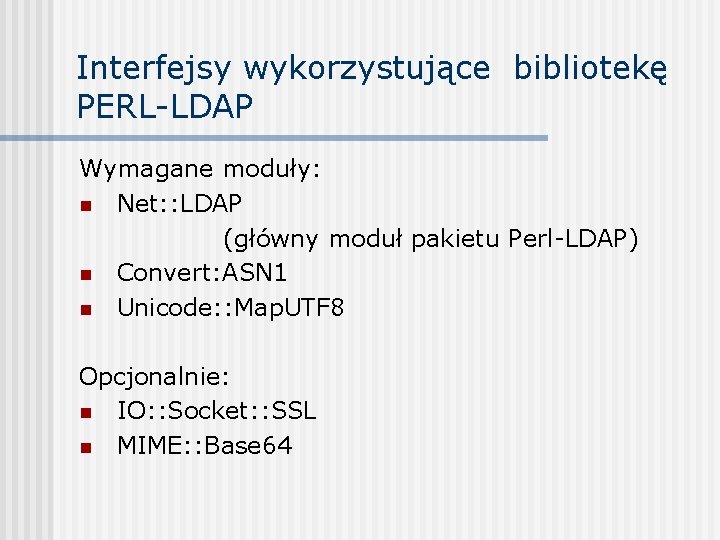 Interfejsy wykorzystujące  bibliotekę PERL-LDAP

Wymagane moduły:
- Net::LDAP
(główny moduł pakietu Perl-LDAP)
- Convert:ASN1
- Unicode::MapUTF8

Opcjonalnie:
- IO::Socket::SSL
- MIME::Base64